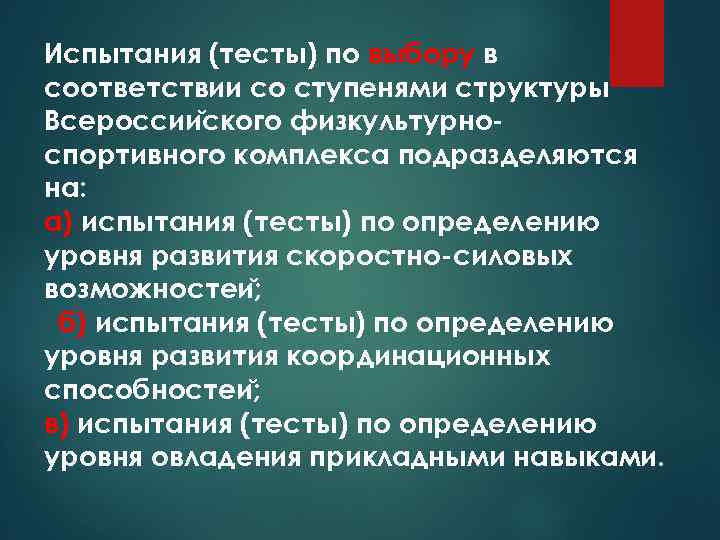 Испытания (тесты) по выбору в соответствии со ступенями структуры Всероссийского физкультурно-спортивного комплекса подразделяются на:
а) испытания (тесты) по определению уровня развития скоростно-силовых возможностей;
б) испытания (тесты) по определению уровня развития координационных способностей;
в) испытания (тесты) по определению уровня овладения прикладными навыками.